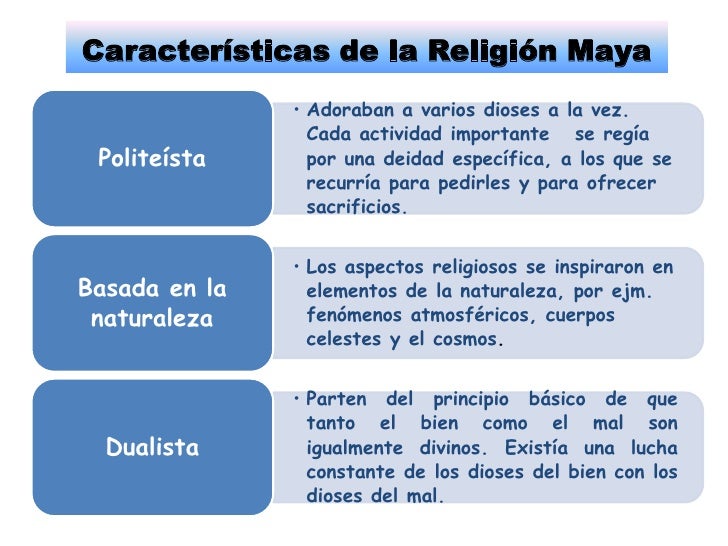 Características de la Religión Maya

Politeísta

• Adoraban a varios dioses a la vez. Cada actividad importante se regía por una deidad específica, a los que se recurría para pedirles y para ofrecer sacrificios.

Basada en la naturaleza

• Los aspectos religiosos se inspiraron en elementos de la naturaleza, por ejm. fenómenos atmosféricos, cuerpos celestes y el cosmos.

Dualista

• Parten del principio básico de que tanto el bien como el mal son igualmente divinos. Existía una lucha constante de los dioses del bien con los dioses del mal.